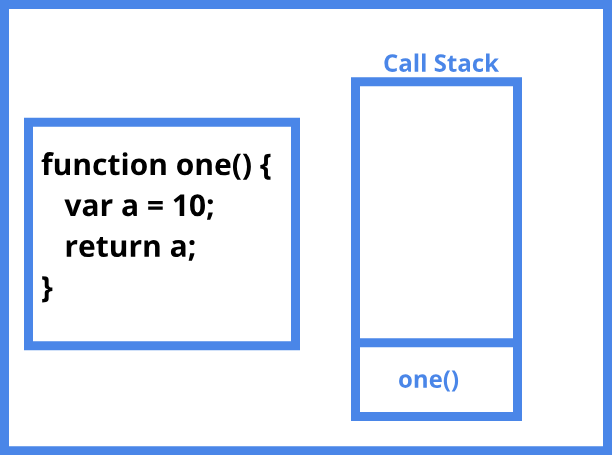 function one() {
  var a = 10;
  return a;
}

Call Stack

one()